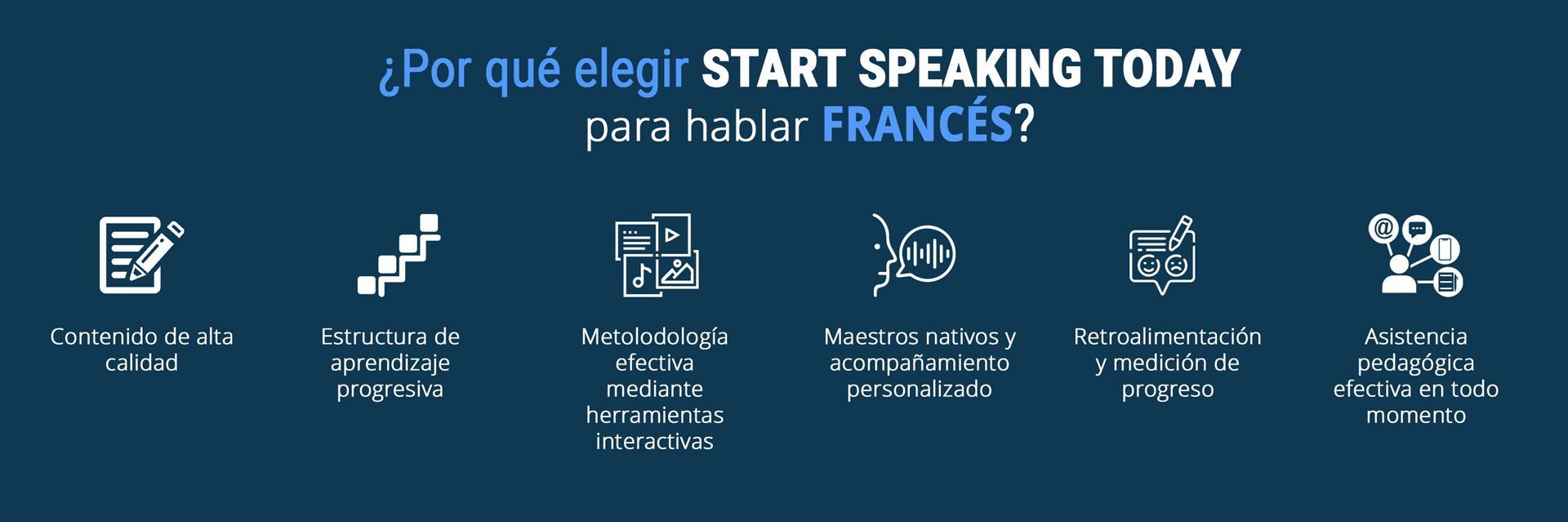 ¿Por qué elegir START SPEAKING TODAY para hablar FRANCÉS?

Contenido de alta calidad

Estructura de aprendizaje progresiva

Metolodología efectiva mediante herramientas interactivas

Maestros nativos y acompañamiento personalizado

Retroalimentación y medición de progreso

Asistencia pedagógica efectiva en todo momento